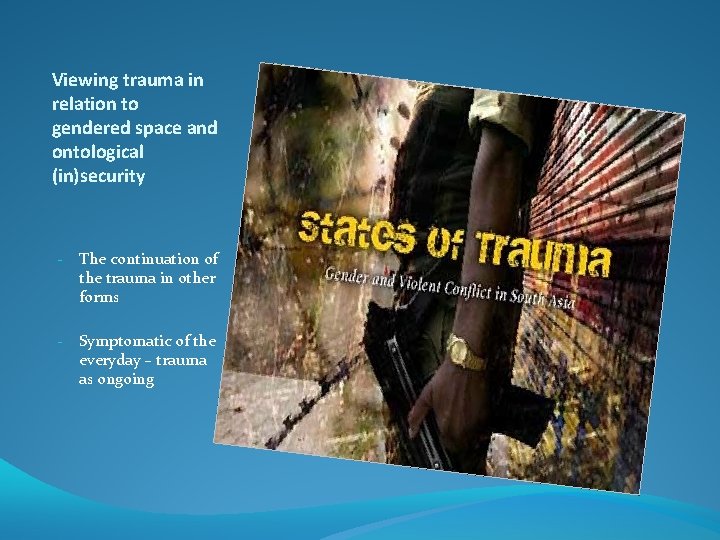 Viewing trauma in relation to gendered space and ontological (in)security

- The continuation of the trauma in other forms

- Symptomatic of the everyday – trauma as ongoing

States of Trauma

Gender and Violent Conflict in South Asia